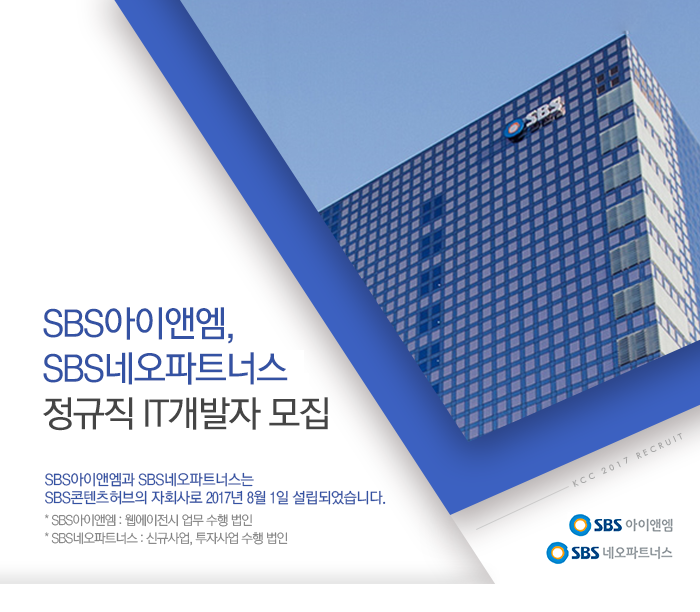 SBS

SBS아이앤엠,
SBS네오파트너스
정규직 IT개발자 모집

SBS아이앤엠과 SBS네오파트너스는
SBS콘텐츠허브의 자회사로 2017년 8월 1일 설립되었습니다.

* SBS아이앤엠 : 웹에이전시 업무 수행 법인
* SBS네오파트너스 : 신규사업, 투자사업 수행 법인

KCC 2017 RECRUIT

SBS 아이앤엠
SBS 네오파트너스